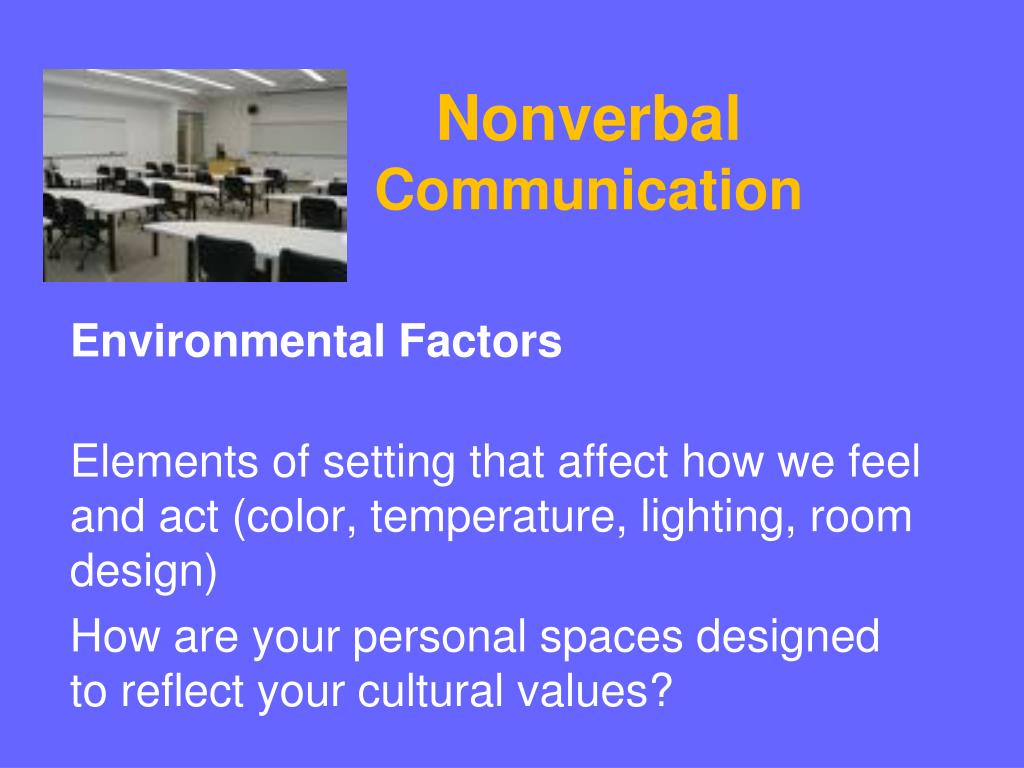 Nonverbal
Communication

Environmental Factors

Elements of setting that affect how we feel and act (color, temperature, lighting, room design)

How are your personal spaces designed to reflect your cultural values?